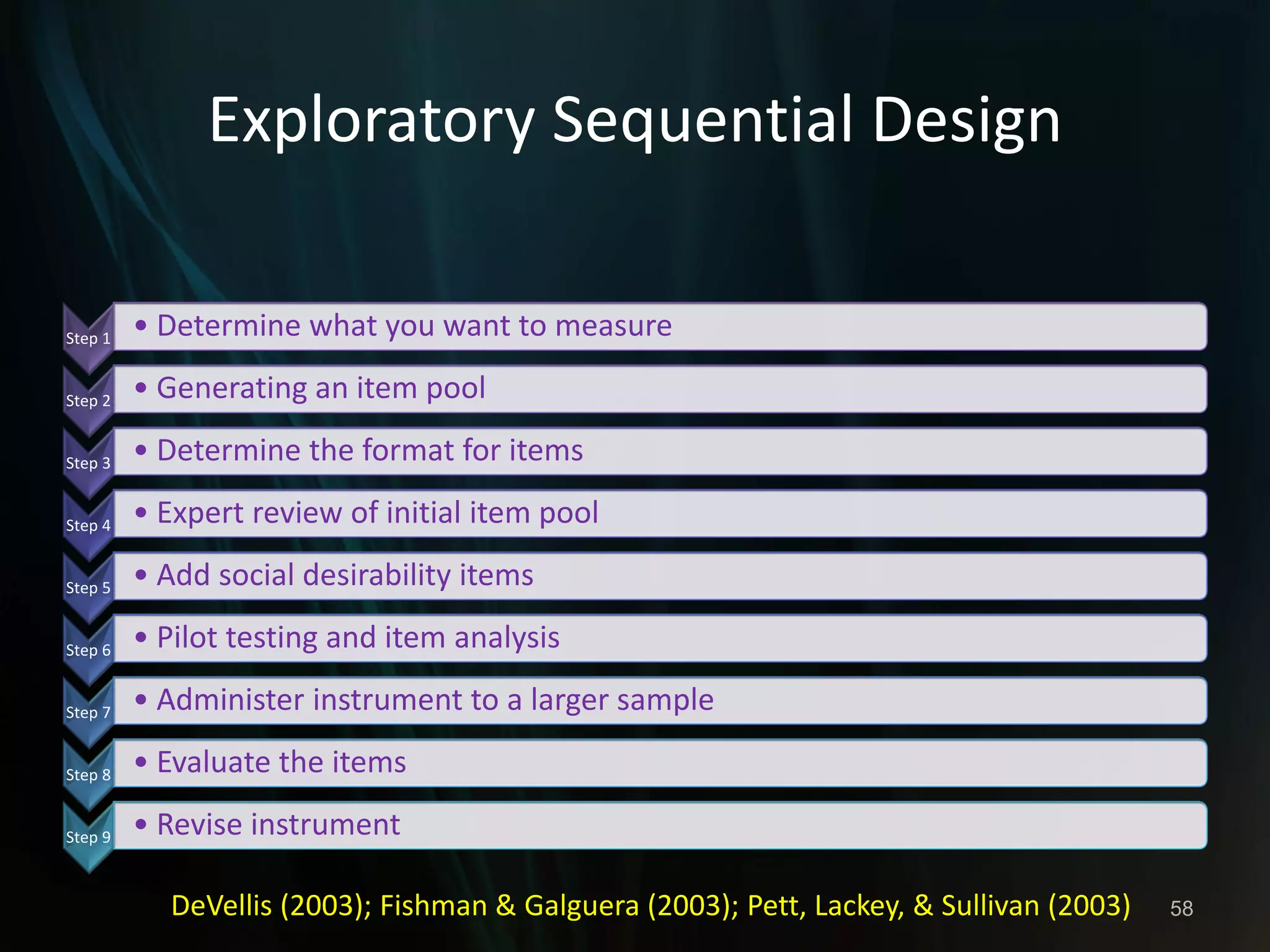 Exploratory Sequential Design

Step 1
• Determine what you want to measure

Step 2
• Generating an item pool

Step 3
• Determine the format for items

Step 4
• Expert review of initial item pool

Step 5
• Add social desirability items

Step 6
• Pilot testing and item analysis

Step 7
• Administer instrument to a larger sample

Step 8
• Evaluate the items

Step 9
• Revise instrument

DeVellis (2003); Fishman & Galguera (2003); Pett, Lackey, & Sullivan (2003)

58